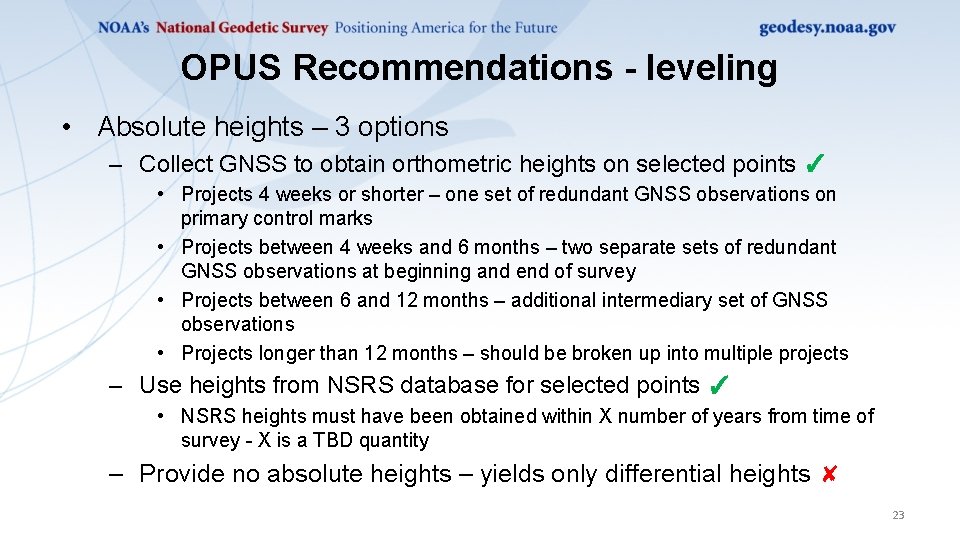 NOAA's National Geodetic Survey Positioning America for the Future

geodesy.noaa.gov

OPUS Recommendations - leveling

• Absolute heights – 3 options
  – Collect GNSS to obtain orthometric heights on selected points ✓
    • Projects 4 weeks or shorter – one set of redundant GNSS observations on primary control marks
    • Projects between 4 weeks and 6 months – two separate sets of redundant GNSS observations at beginning and end of survey
    • Projects between 6 and 12 months – additional intermediary set of GNSS observations
    • Projects longer than 12 months – should be broken up into multiple projects
  – Use heights from NSRS database for selected points ✓
    • NSRS heights must have been obtained within X number of years from time of survey - X is a TBD quantity
  – Provide no absolute heights – yields only differential heights ✘

23